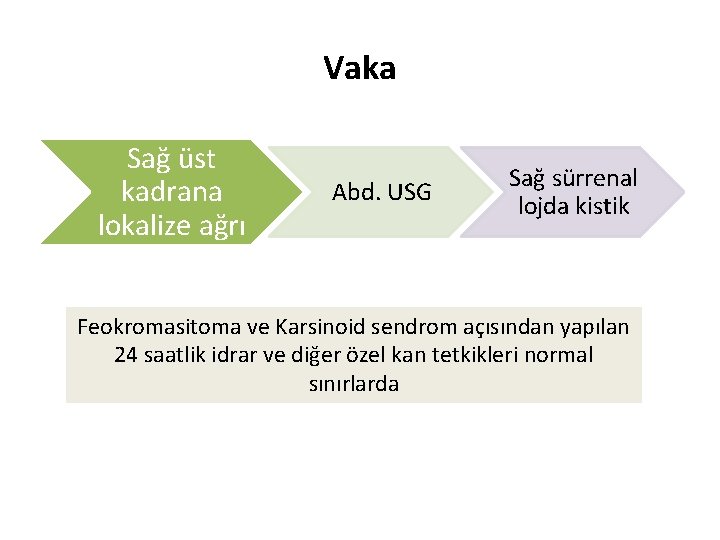 Vaka

Sağ üst kadrana lokalize ağrı

Abd. USG

Sağ sürrenal lojda kistik

Feokromasitoma ve Karsinoid sendrom açısından yapılan 24 saatlik idrar ve diğer özel kan tetkikleri normal sınırlarda